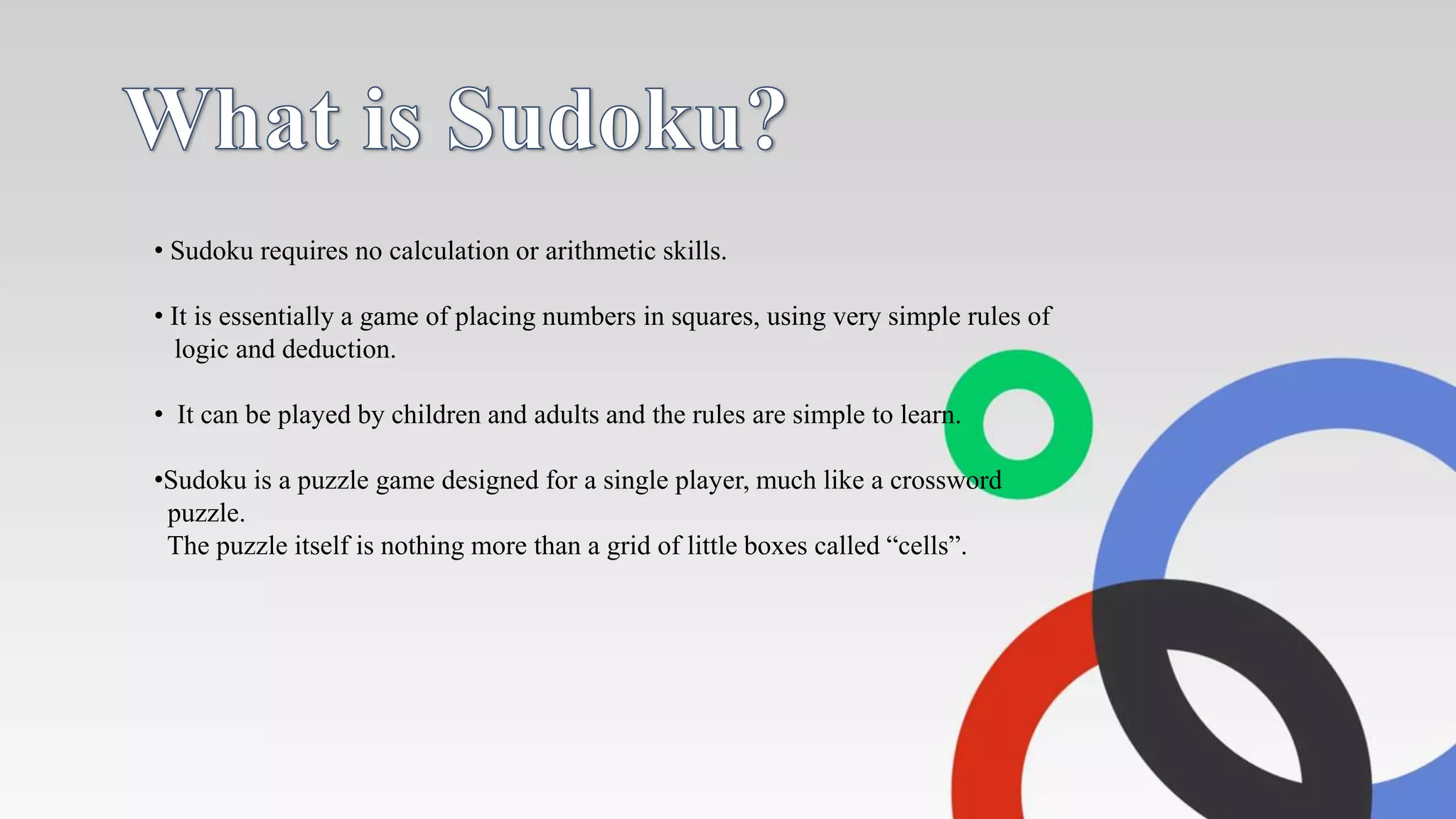 What is Sudoku?

• Sudoku requires no calculation or arithmetic skills.

• It is essentially a game of placing numbers in squares, using very simple rules of logic and deduction.

• It can be played by children and adults and the rules are simple to learn.

•Sudoku is a puzzle game designed for a single player, much like a crossword puzzle.
The puzzle itself is nothing more than a grid of little boxes called “cells”.